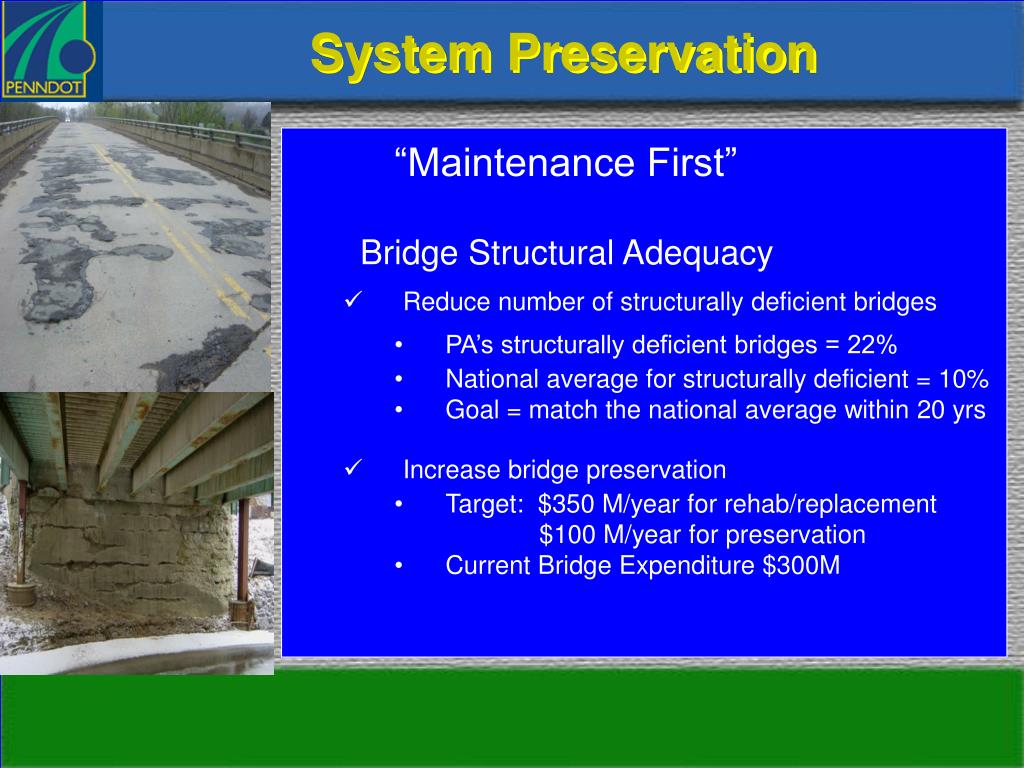 PENNDOT

System Preservation

“Maintenance First”

Bridge Structural Adequacy

✓ Reduce number of structurally deficient bridges

• PA’s structurally deficient bridges = 22%
• National average for structurally deficient = 10%
• Goal = match the national average within 20 yrs

✓ Increase bridge preservation

• Target: \$350 M/year for rehab/replacement
\$100 M/year for preservation
• Current Bridge Expenditure \$300M